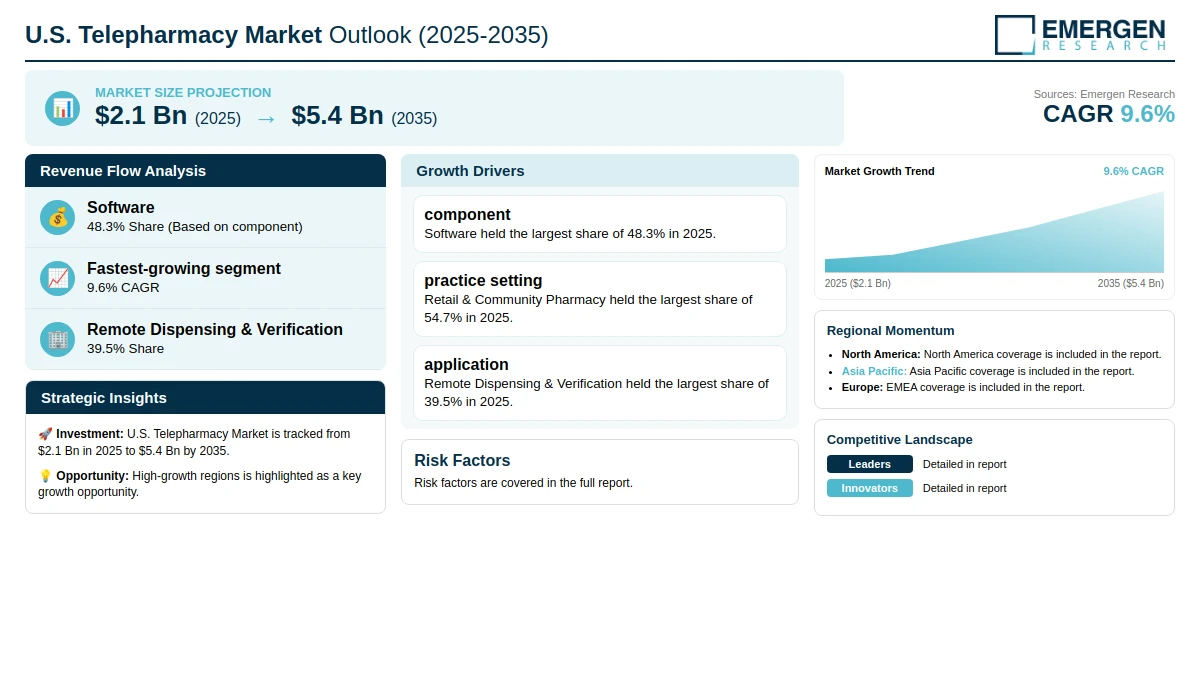 U.S. Telepharmacy Market Outlook (2025-2035)

EMERGEN
RESEARCH

MARKET SIZE PROJECTION
$2.1 Bn (2025) → $5.4 Bn (2035)

Sources: Emergen Research
CAGR 9.6%

Revenue Flow Analysis

Software
48.3% Share (Based on component)

Fastest-growing segment
9.6% CAGR

Remote Dispensing & Verification
39.5% Share

Strategic Insights

🚀 Investment: U.S. Telepharmacy Market is tracked from $2.1 Bn in 2025 to $5.4 Bn by 2035.

💡 Opportunity: High-growth regions is highlighted as a key growth opportunity.

Growth Drivers

component
Software held the largest share of 48.3% in 2025.

practice setting
Retail & Community Pharmacy held the largest share of 54.7% in 2025.

application
Remote Dispensing & Verification held the largest share of 39.5% in 2025.

Risk Factors
Risk factors are covered in the full report.

Market Growth Trend
9.6% CAGR
2025 ($2.1 Bn)
2035 ($5.4 Bn)

Regional Momentum
• North America: North America coverage is included in the report.
• Asia Pacific: Asia Pacific coverage is included in the report.
• Europe: EMEA coverage is included in the report.

Competitive Landscape
Leaders Detailed in report
Innovators Detailed in report